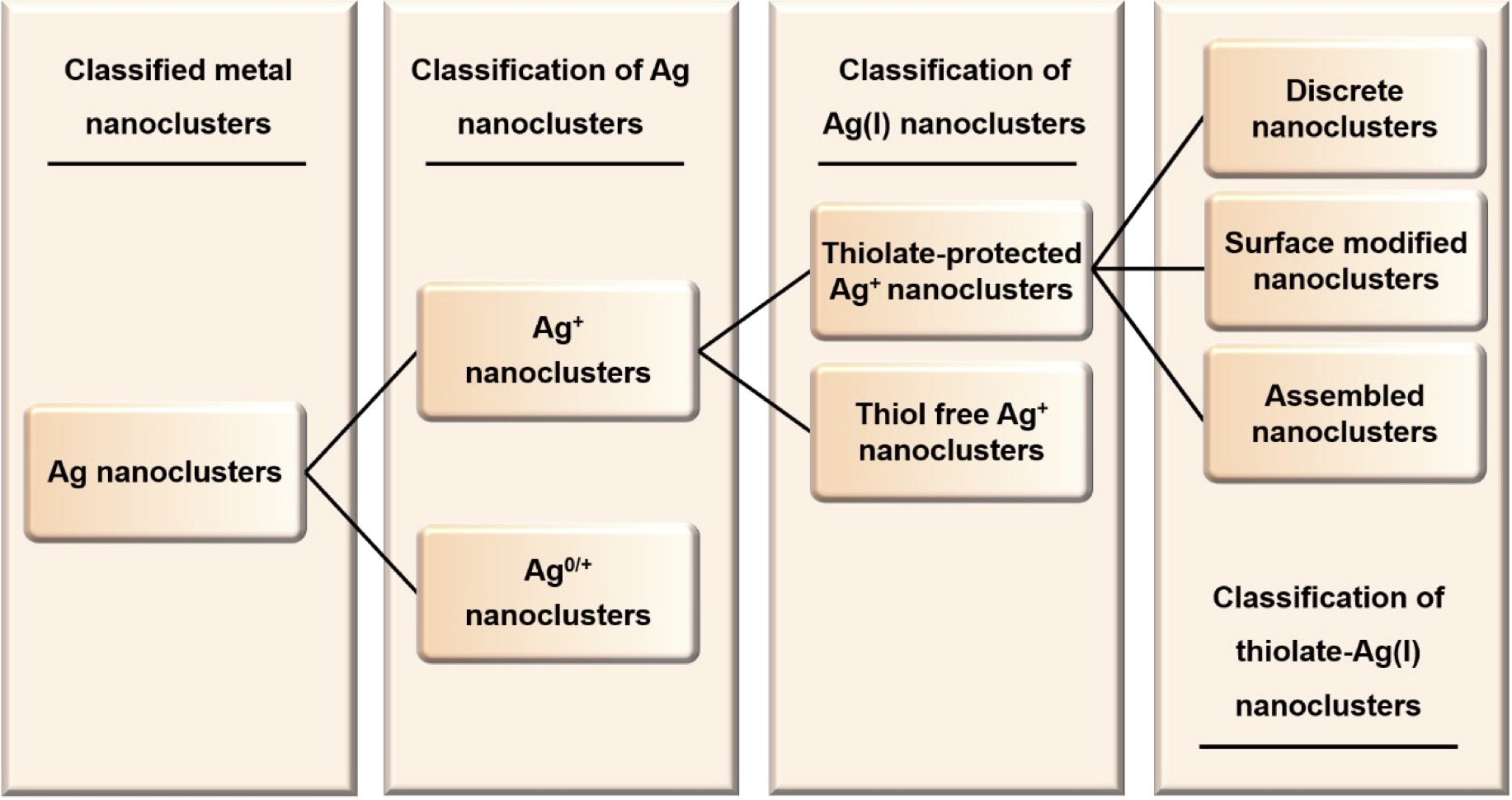 Classified metal nanoclusters

Ag nanoclusters

Classification of Ag nanoclusters

$Ag^{+}$ nanoclusters

$Ag^{0/+}$ nanoclusters

Classification of Ag(I) nanoclusters

Thiolate-protected $Ag^{+}$ nanoclusters

Thiol free $Ag^{+}$ nanoclusters

Discrete nanoclusters

Surface modified nanoclusters

Assembled nanoclusters

Classification of thiolate-Ag(I) nanoclusters